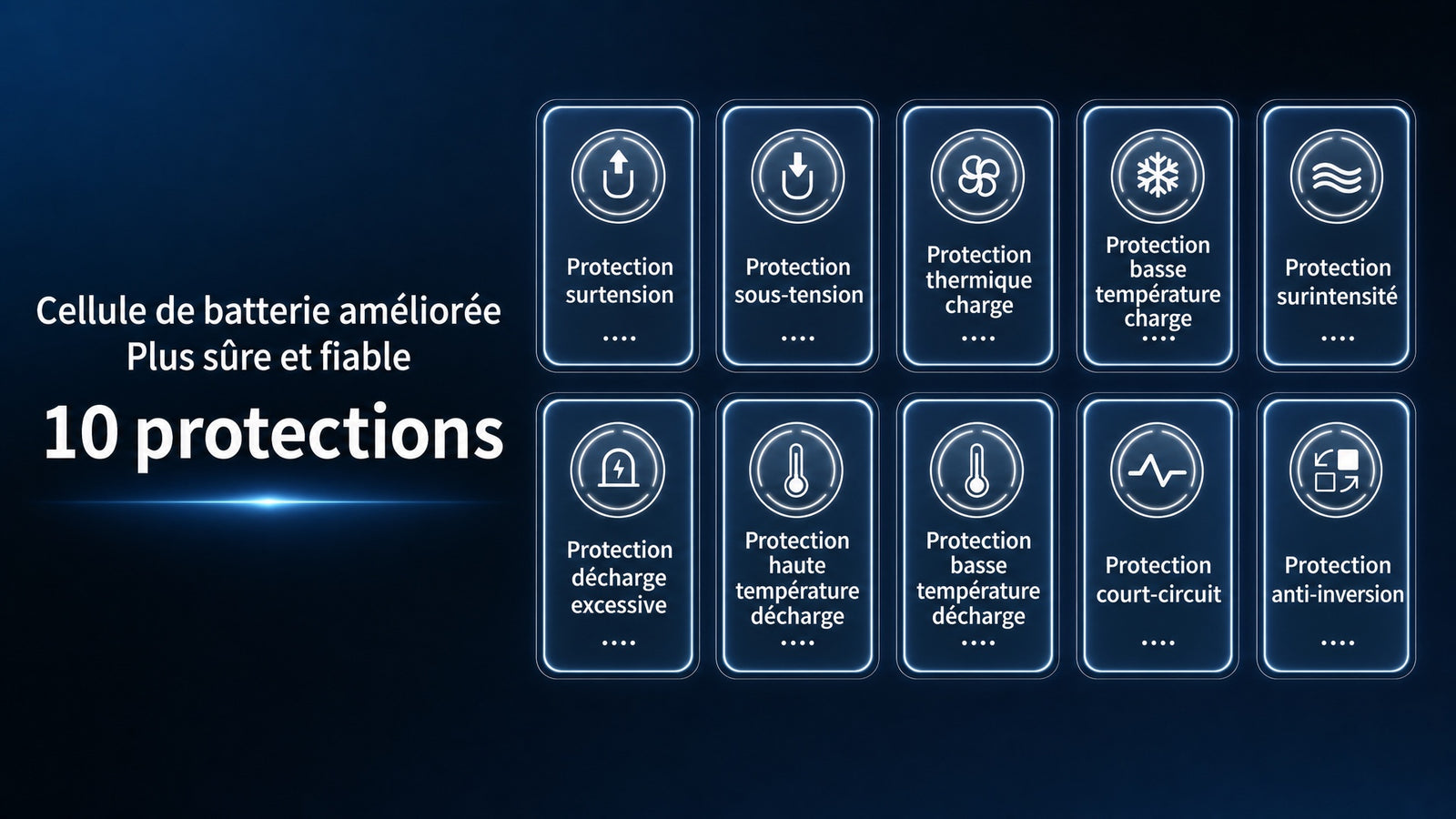 Cellule de batterie améliorée
Plus sûre et fiable

10 protections

Protection surtension
....

Protection sous-tension
....

Protection thermique charge
....

Protection basse température charge
....

Protection surintensité
....

Protection décharge excessive
....

Protection haute température décharge
....

Protection basse température décharge
....

Protection court-circuit
....

Protection anti-inversion
....